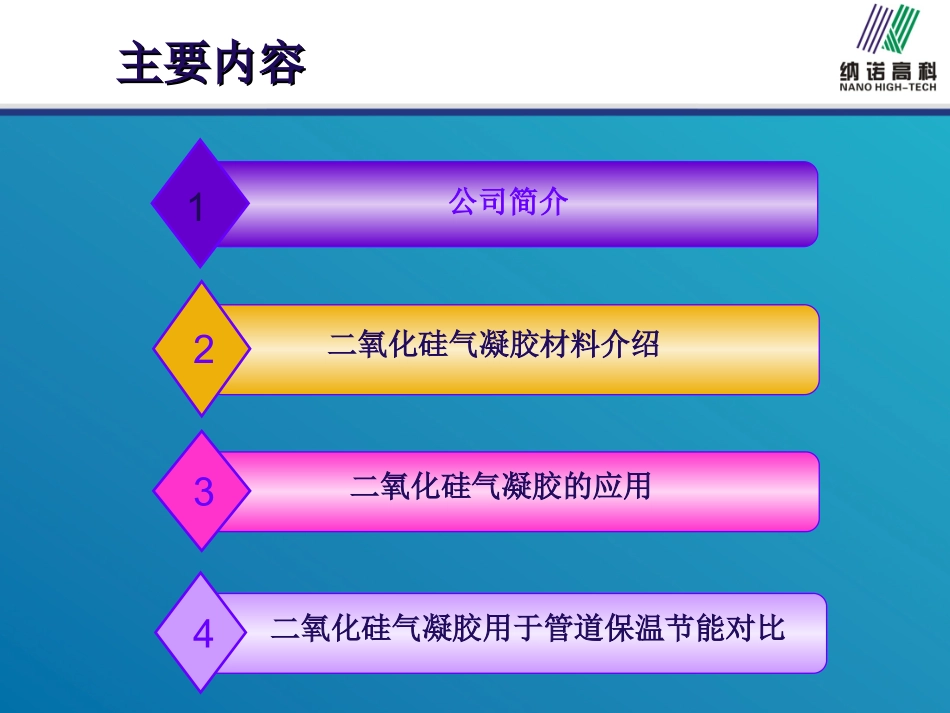 主要内容

纳诺高科
NANO HIGH-TECH

1
公司简介

2
二氧化硅气凝胶材料介绍

3
二氧化硅气凝胶的应用

4
二氧化硅气凝胶用于管道保温节能对比